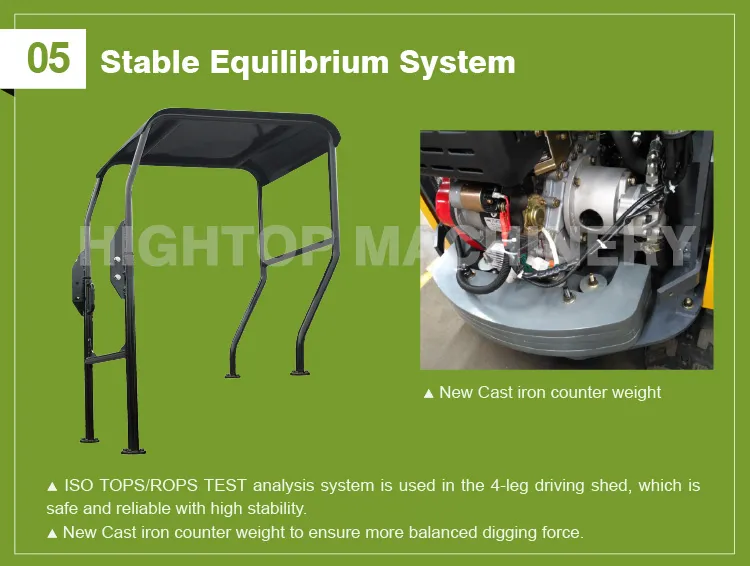 05 Stable Equilibrium System

HIGHTOP MACHINERY

▲ New Cast iron counter weight

▲ ISO TOPS/ROPS TEST analysis system is used in the 4-leg driving shed, which is safe and reliable with high stability.
▲ New Cast iron counter weight to ensure more balanced digging force.